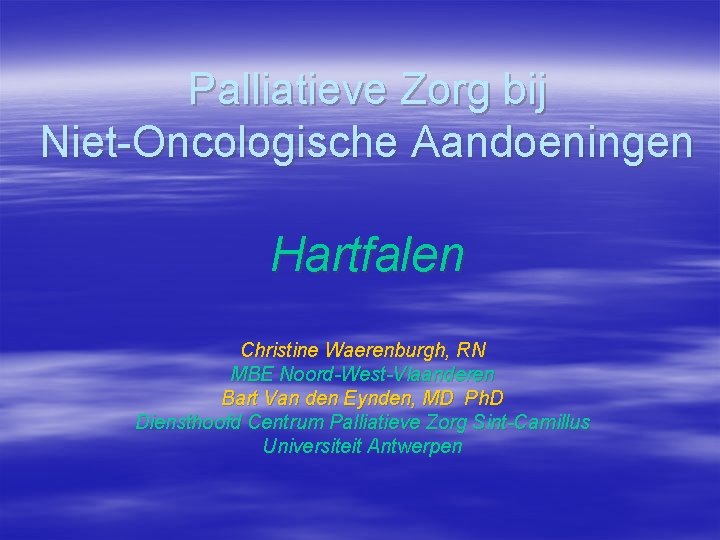 Palliatieve Zorg bij
Niet-Oncologische Aandoeningen

Hartfalen

Christine Waerenburgh, RN
MBE Noord-West-Vlaanderen
Bart Van den Eynden, MD PhD
Diensthoofd Centrum Palliatieve Zorg Sint-Camillus
Universiteit Antwerpen